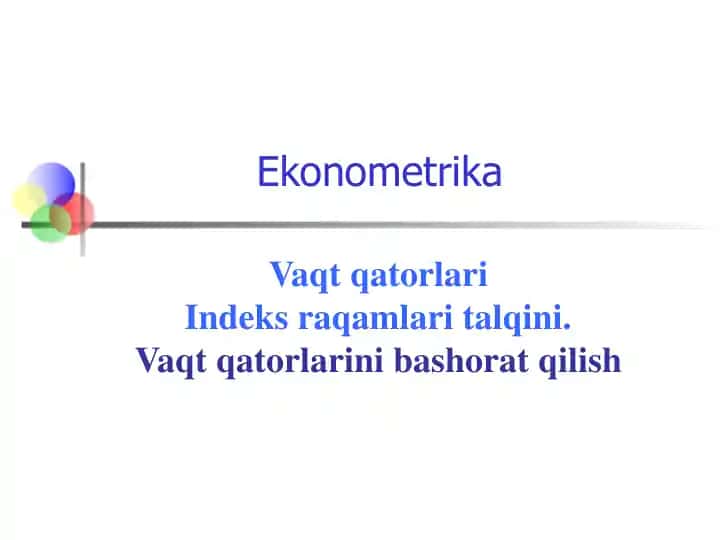 Ekonometrika

Vaqt qatorlari
Indeks raqamlari talqini.
Vaqt qatorlarini bashorat qilish